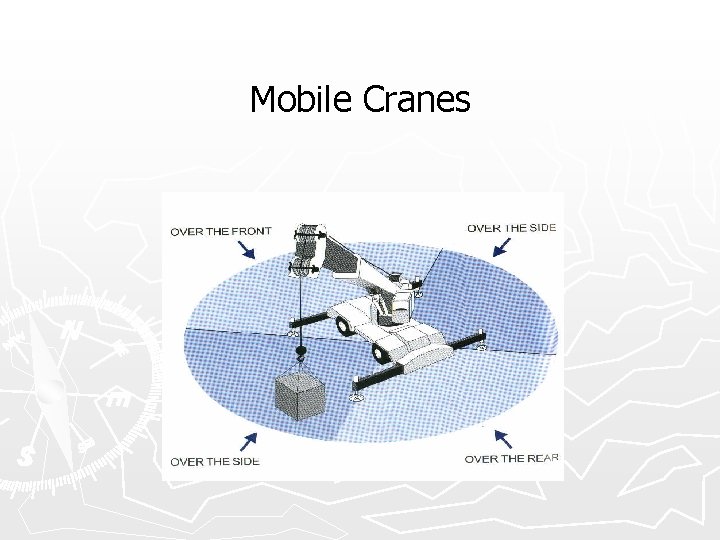 Mobile Cranes

OVER THE FRONT

OVER THE SIDE

OVER THE SIDE

OVER THE REAR